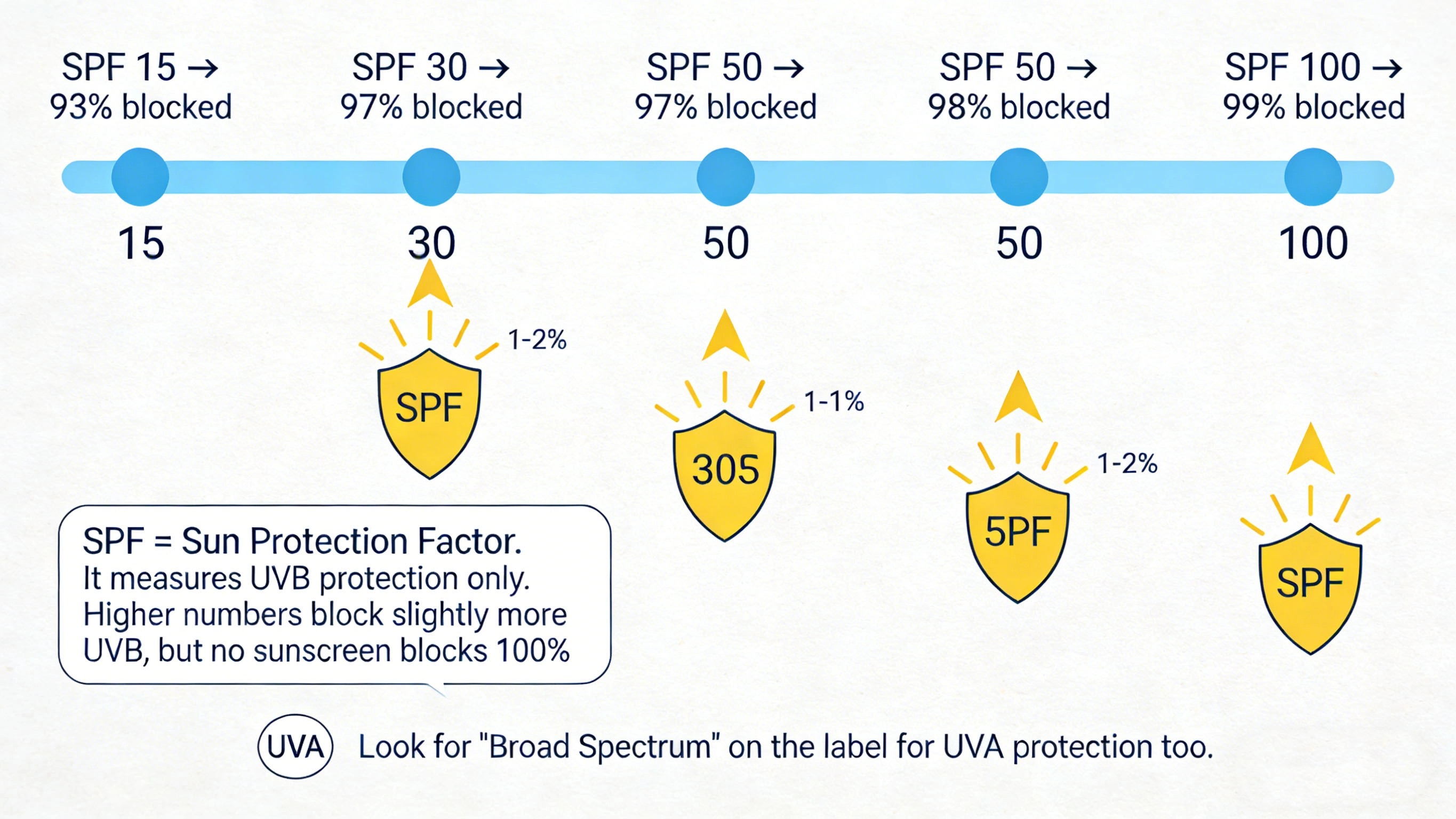 SPF 15 →
93% blocked

SPF 30 →
97% blocked

SPF 50 →
97% blocked

SPF 50 →
98% blocked

SPF 100 →
99% blocked

15

30

50

50

100

1-2%

SPF

1-1%

305

1-2%

5PF

SPF

SPF = Sun Protection Factor.
It measures UVB protection only.
Higher numbers block slightly more UVB, but no sunscreen blocks 100%

UVA Look for "Broad Spectrum" on the label for UVA protection too.